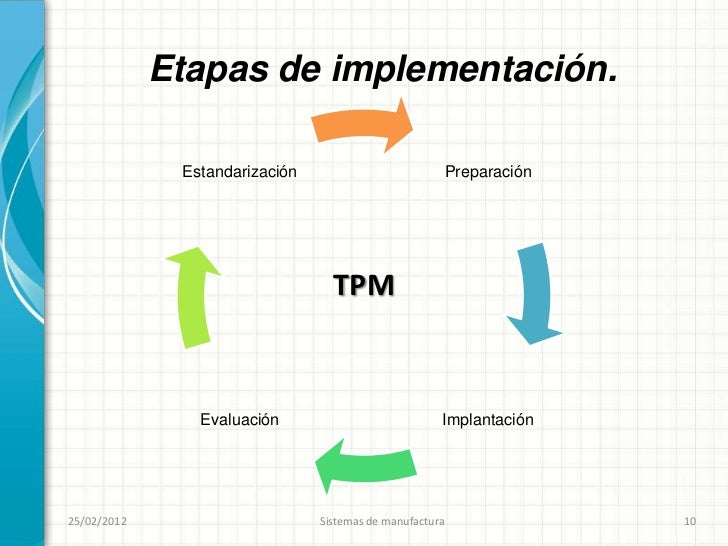 Etapas de implementación.

Estandarización

Preparación

TPM

Evaluación

Implantación

25/02/2012

Sistemas de manufactura

10